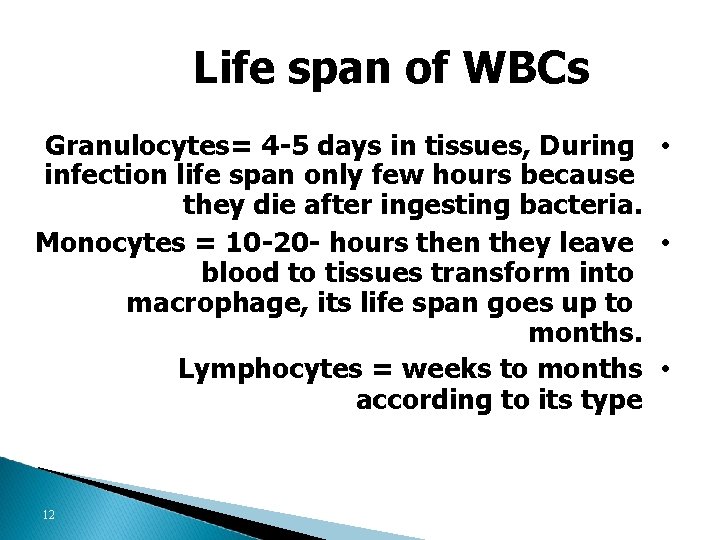 Life span of WBCs

• Granulocytes= 4-5 days in tissues, During infection life span only few hours because they die after ingesting bacteria.

• Monocytes = 10-20- hours then they leave blood to tissues transform into macrophage, its life span goes up to months.

• Lymphocytes = weeks to months according to its type

12